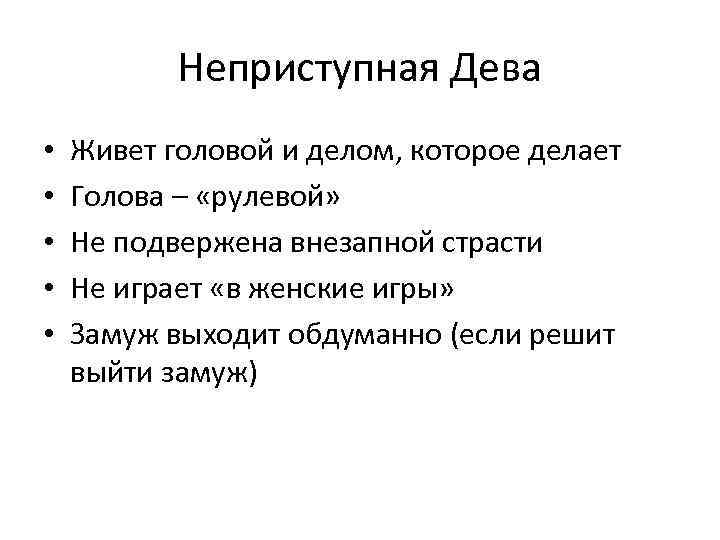 Неприступная Дева

• Живет головой и делом, которое делает
• Голова – «рулевой»
• Не подвержена внезапной страсти
• Не играет «в женские игры»
• Замуж выходит обдуманно (если решит выйти замуж)